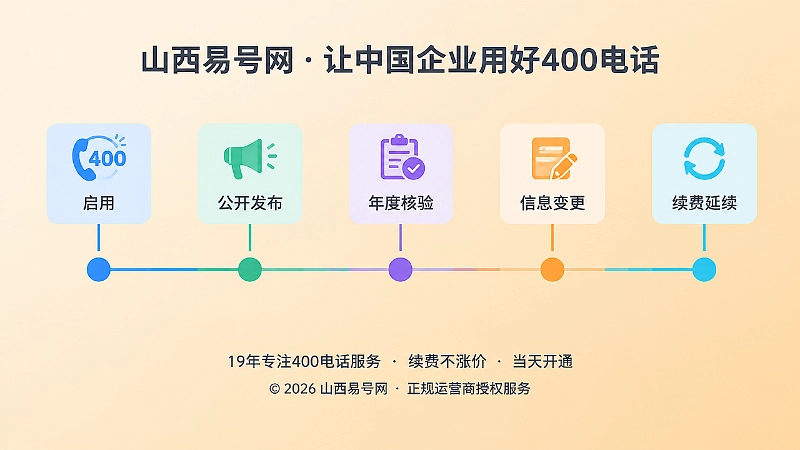 山西易号网 · 让中国企业用好400电话

400

启用

公开发布

年度核验

信息变更

续费延续

19年专注400电话服务 · 续费不涨价 · 当天开通

© 2026 山西易号网 · 正规运营商授权服务